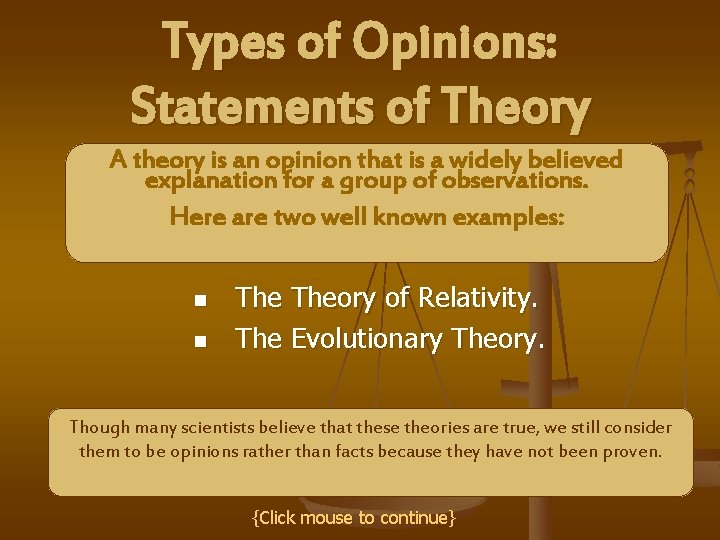 Types of Opinions: Statements of Theory

A theory is an opinion that is a widely believed explanation for a group of observations.

Here are two well known examples:

- The Theory of Relativity.
- The Evolutionary Theory.

Though many scientists believe that these theories are true, we still consider them to be opinions rather than facts because they have not been proven.

{Click mouse to continue}